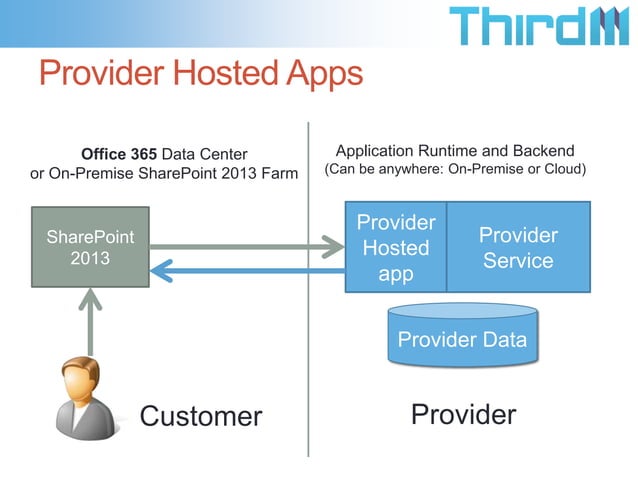 ThirdM

Provider Hosted Apps

Office 365 Data Center or On-Premise SharePoint 2013 Farm

Application Runtime and Backend (Can be anywhere: On-Premise or Cloud)

SharePoint 2013

Provider Hosted app

Provider Service

Provider Data

Customer

Provider